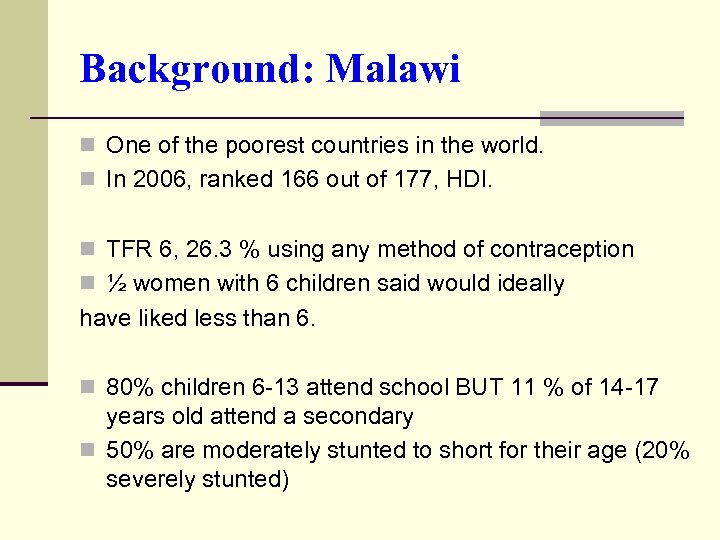 Background: Malawi

- One of the poorest countries in the world.
- In 2006, ranked 166 out of 177, HDI.

- TFR 6, 26.3 % using any method of contraception
- ½ women with 6 children said would ideally

have liked less than 6.

- 80% children 6-13 attend school BUT 11 % of 14-17 years old attend a secondary
- 50% are moderately stunted to short for their age (20% severely stunted)